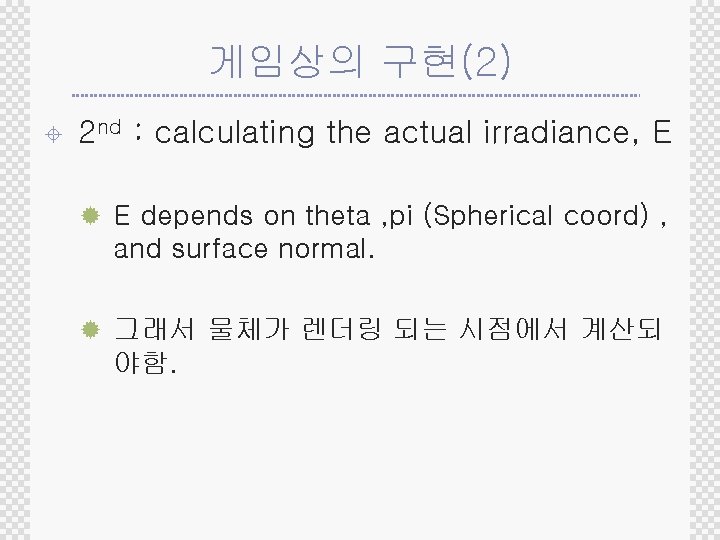 게임상의 구현(2)

2nd : calculating the actual irradiance, E

E depends on theta ,pi (Spherical coord) , and surface normal.

그래서 물체가 렌더링 되는 시점에서 계산되야함.